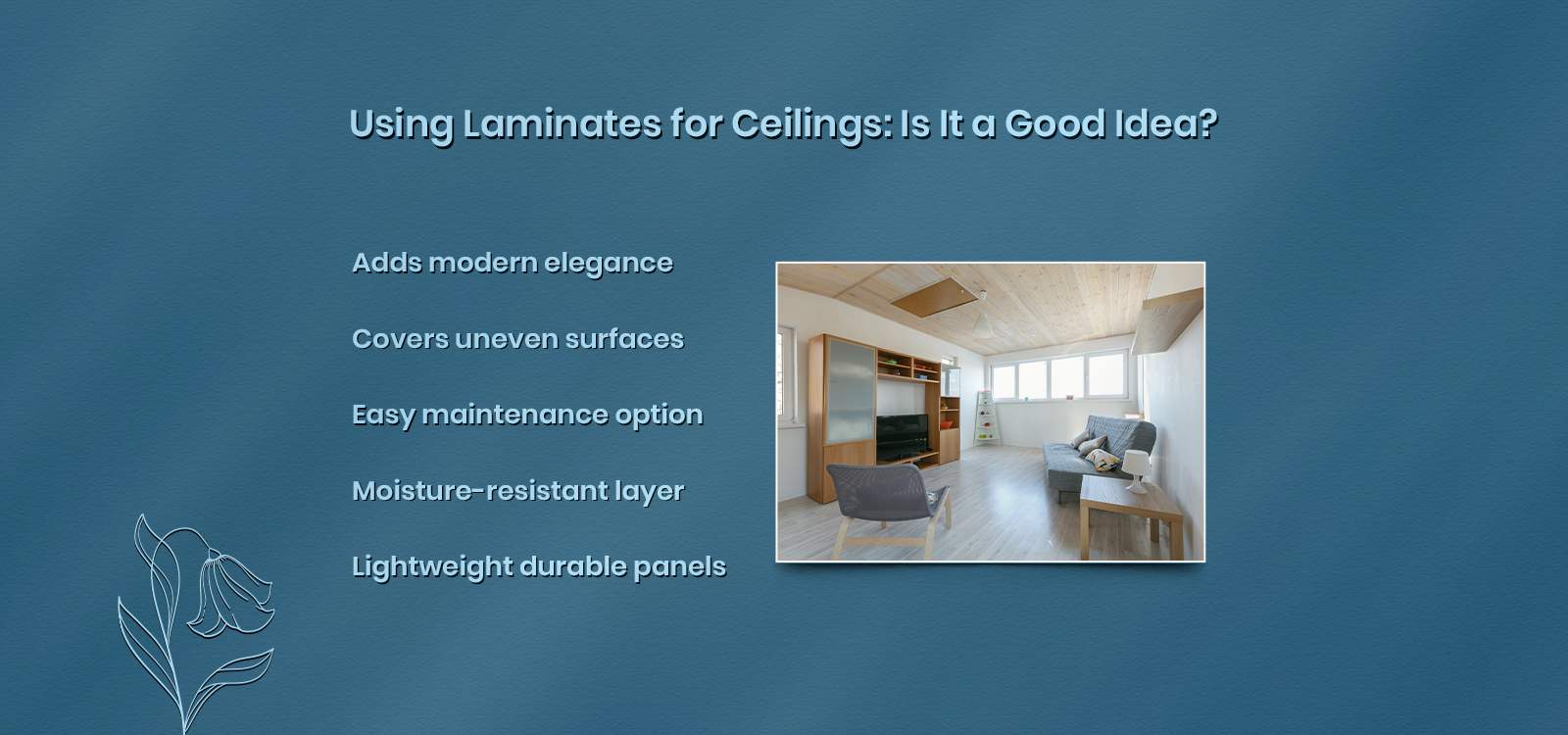 Using Laminates for Ceilings: Is It a Good Idea?

Adds modern elegance

Covers uneven surfaces

Easy maintenance option

Moisture-resistant layer

Lightweight durable panels